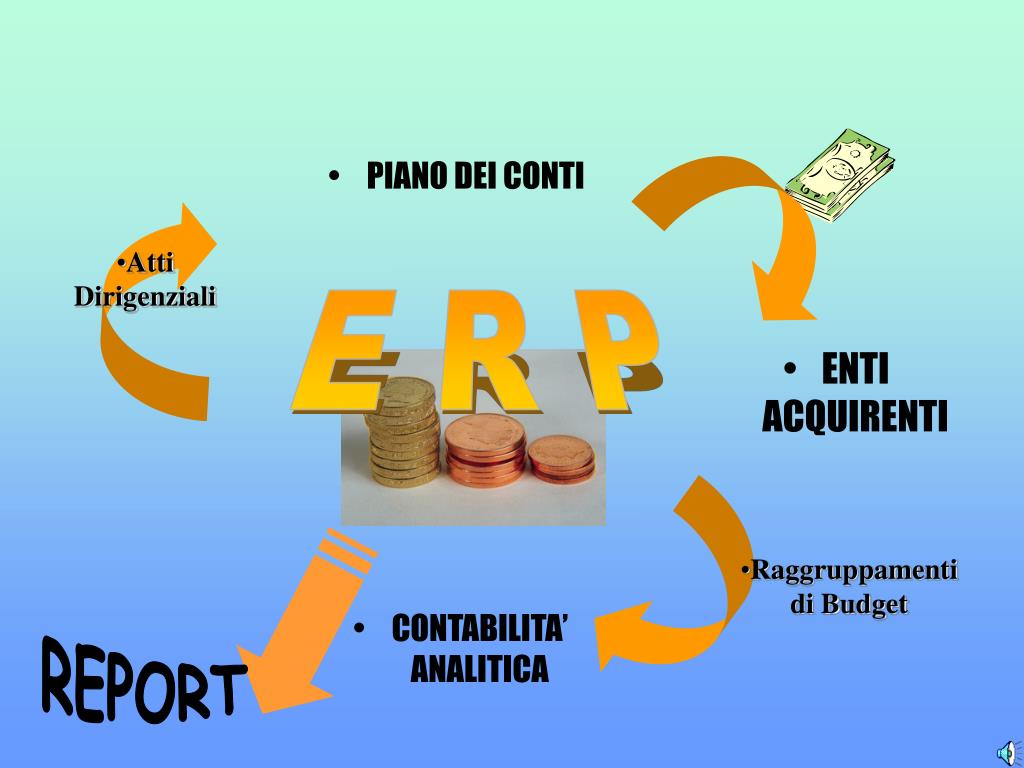 • PIANO DEI CONTI

•Atti Dirigenziali

E R P

• ENTI ACQUIRENTI

•Raggruppamenti di Budget

• CONTABILITA' ANALITICA

REPORT